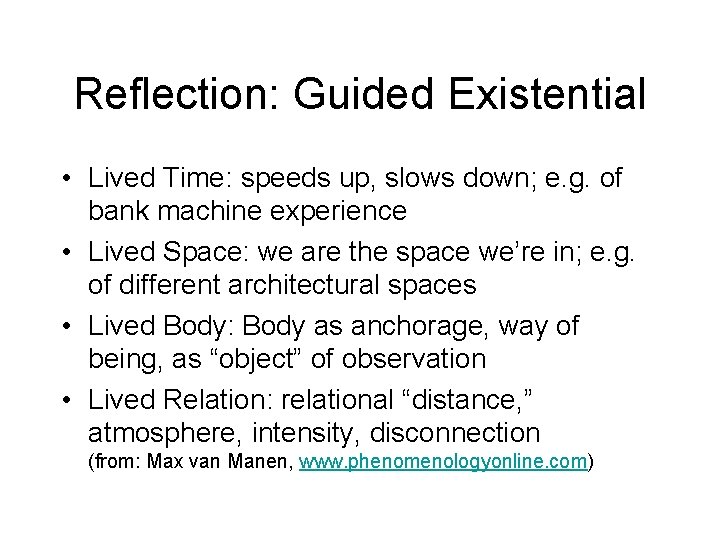 Reflection: Guided Existential

• Lived Time: speeds up, slows down; e.g. of bank machine experience

• Lived Space: we are the space we're in; e.g. of different architectural spaces

• Lived Body: Body as anchorage, way of being, as "object" of observation

• Lived Relation: relational "distance," atmosphere, intensity, disconnection
(from: Max van Manen, www.phenomenologyonline.com)